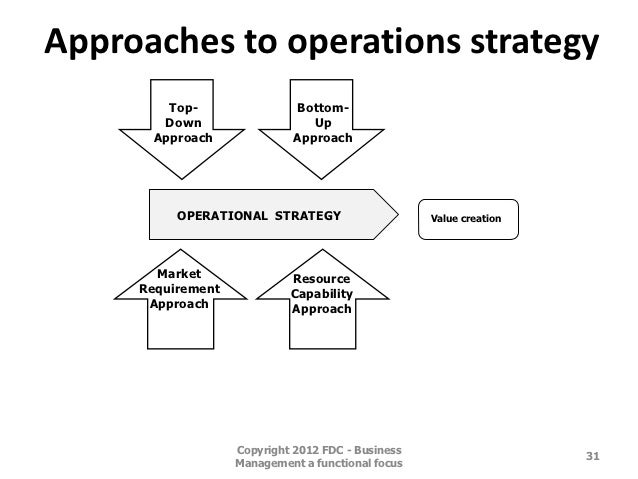 Approaches to operations strategy

Top-Down Approach

Bottom-Up Approach

OPERATIONAL STRATEGY

Value creation

Market Requirement Approach

Resource Capability Approach

Copyright 2012 FDC - Business Management a functional focus

31